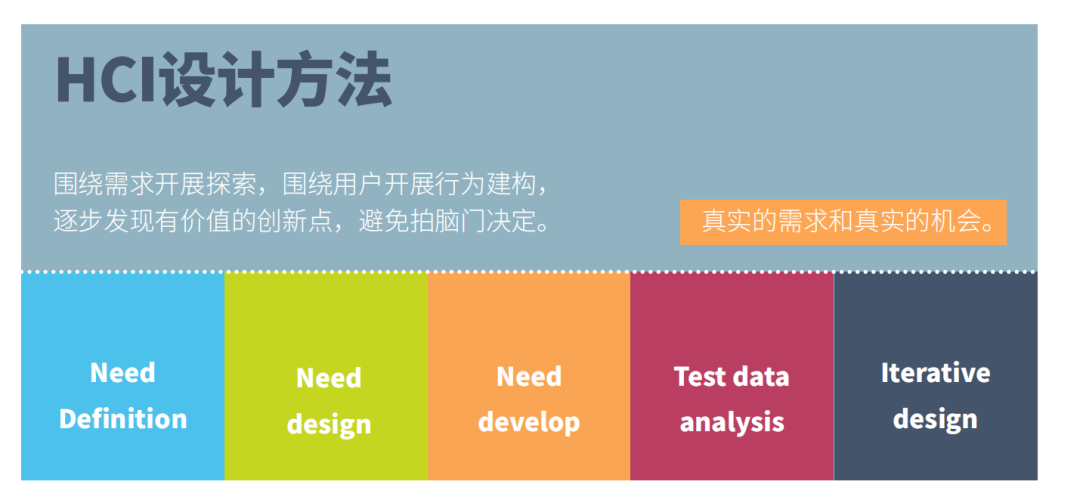 HCI设计方法

围绕需求开展探索，围绕用户开展行为建构，逐步发现有价值的创新点，避免拍脑门决定。

真实的需求和真实的机会。

Need Definition

Need design

Need develop

Test data analysis

Iterative design